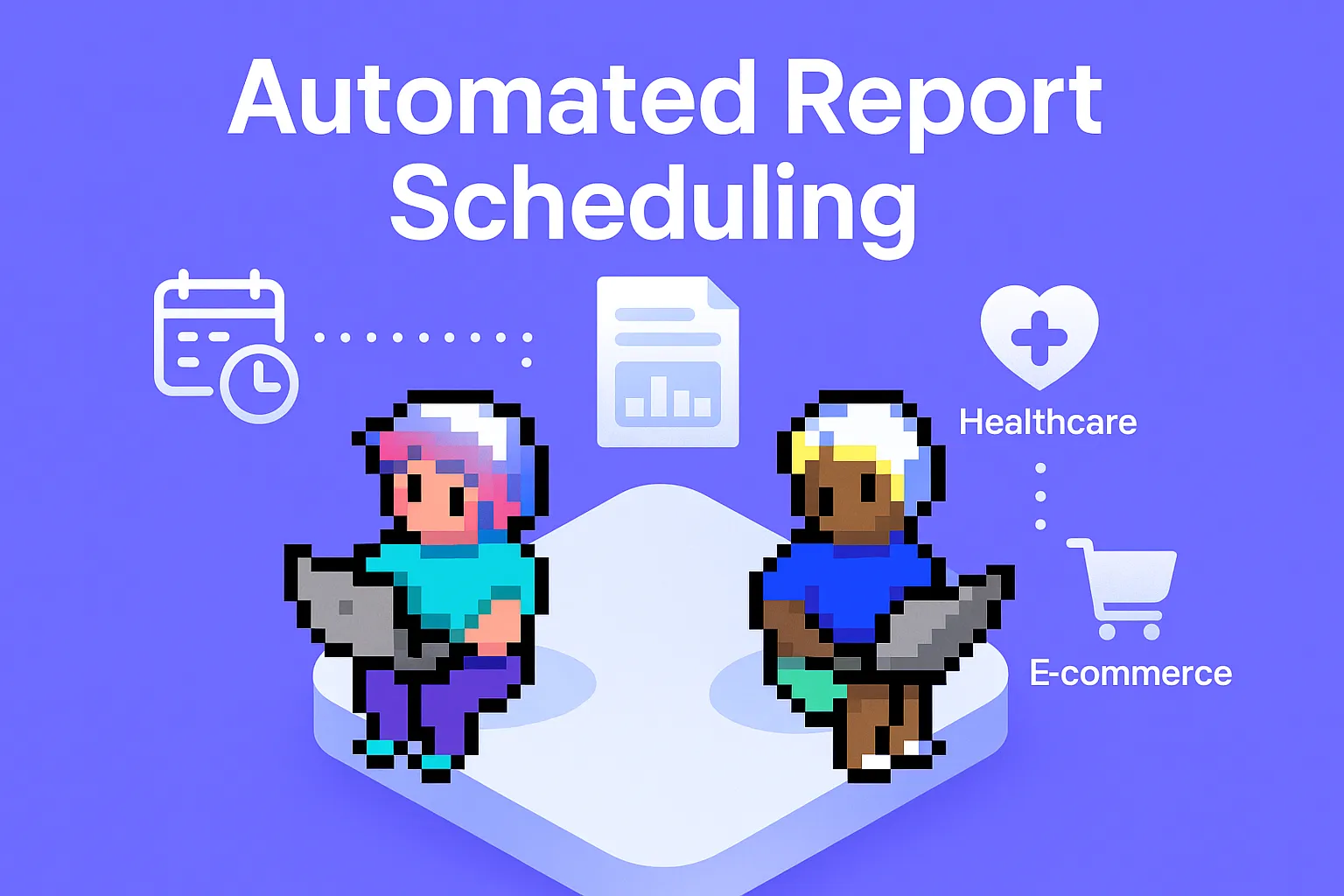 Automated Report Scheduling

Healthcare

E-commerce